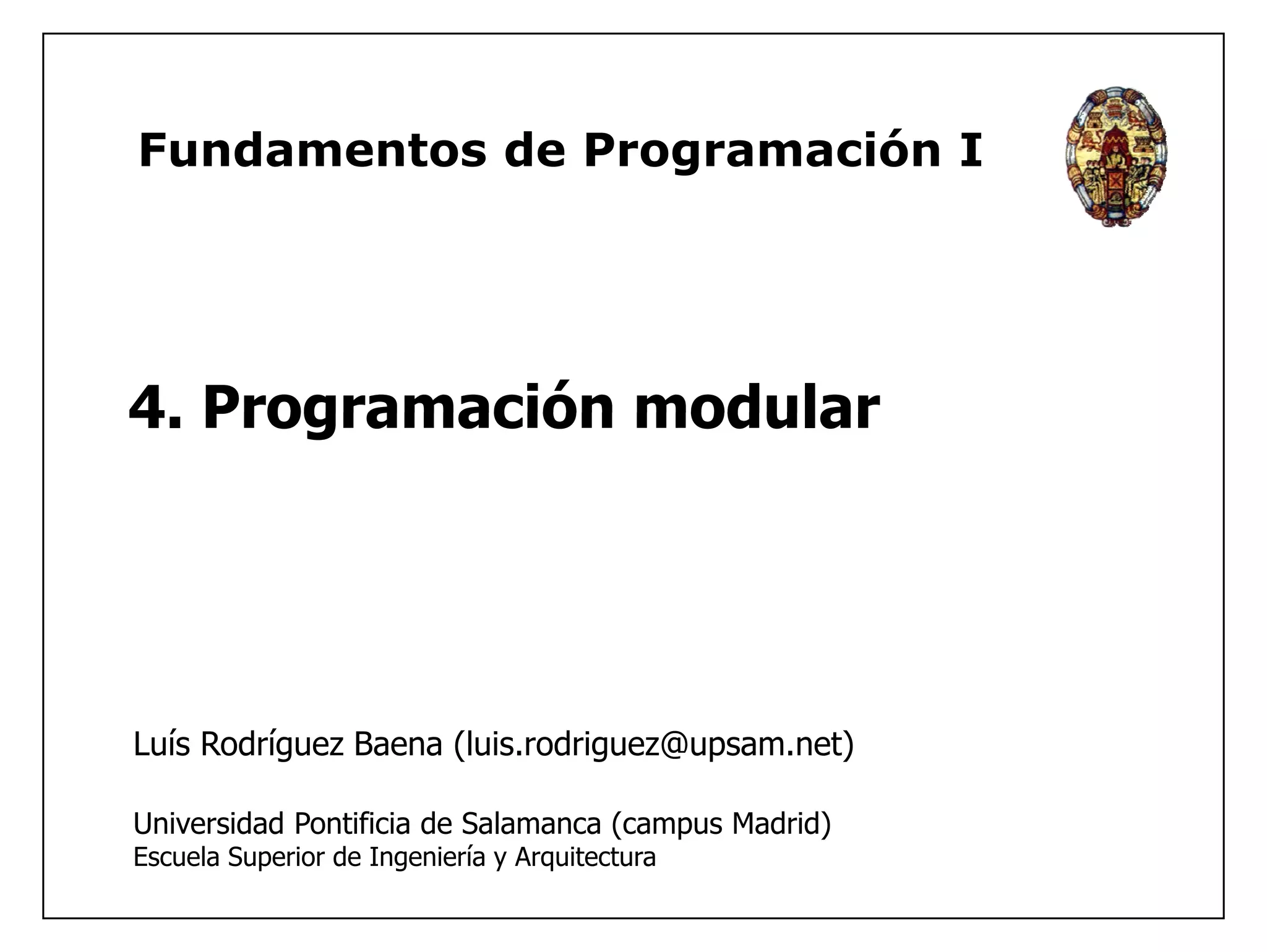 Fundamentos de Programación I

4. Programación modular

Luís Rodríguez Baena (luis.rodriguez@upsam.net)

Universidad Pontificia de Salamanca (campus Madrid)
Escuela Superior de Ingeniería y Arquitectura